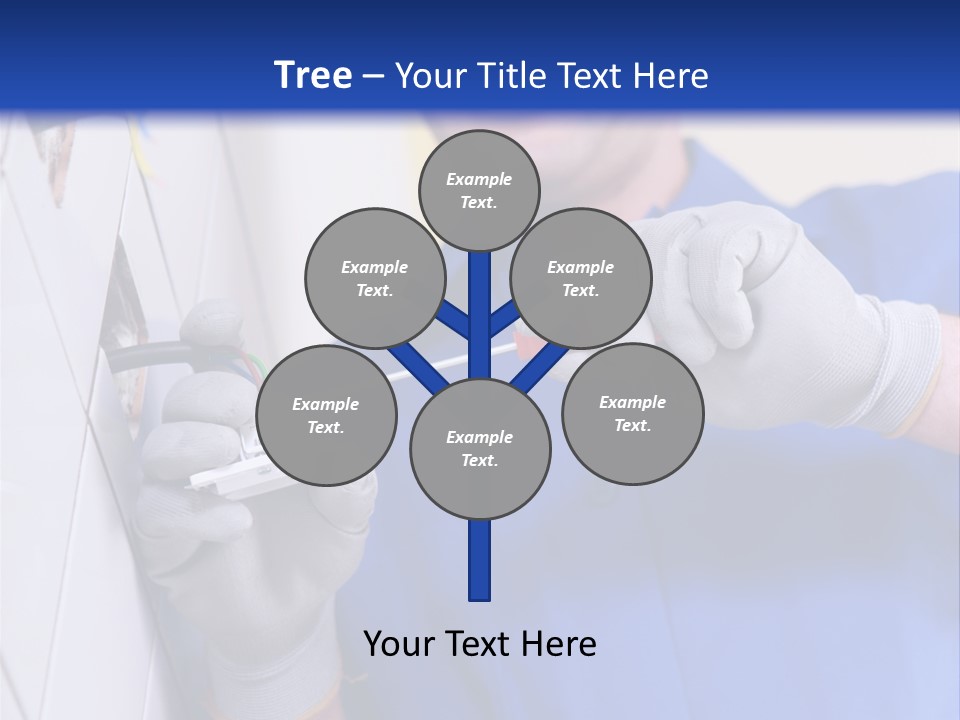 Tree – Your Title Text Here

Example Text.

Example Text.

Example Text.

Example Text.

Example Text.

Example Text.

Your Text Here